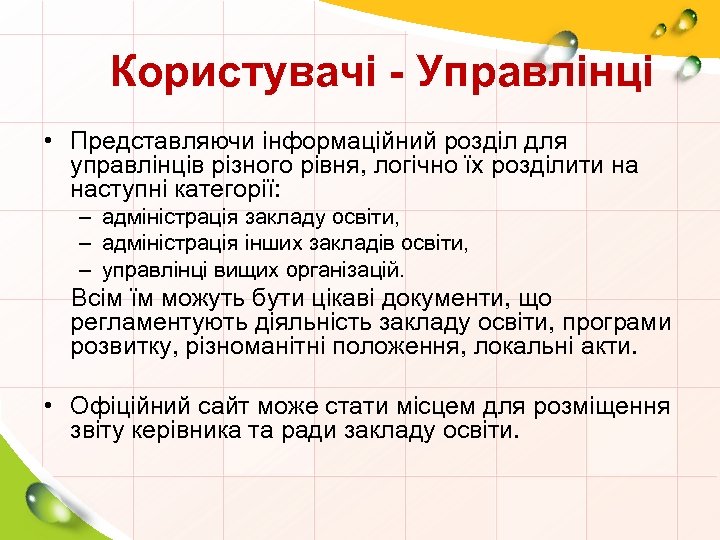 Користувачі - Управлінці

• Представляючи інформаційний розділ для управлінців різного рівня, логічно їх розділити на наступні категорії:
– адміністрація закладу освіти,
– адміністрація інших закладів освіти,
– управлінці вищих організацій.
Всім їм можуть бути цікаві документи, що регламентують діяльність закладу освіти, програми розвитку, різноманітні положення, локальні акти.

• Офіційний сайт може стати місцем для розміщення звіту керівника та ради закладу освіти.